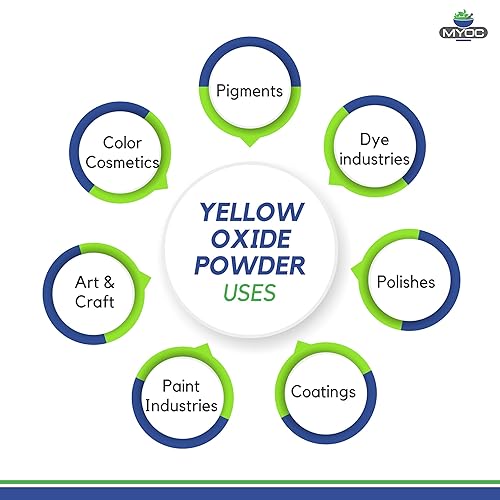 MYOC

YELLOW OXIDE POWDER USES

Pigments

Dye industries

Polishes

Coatings

Paint Industries

Art & Craft

Color Cosmetics